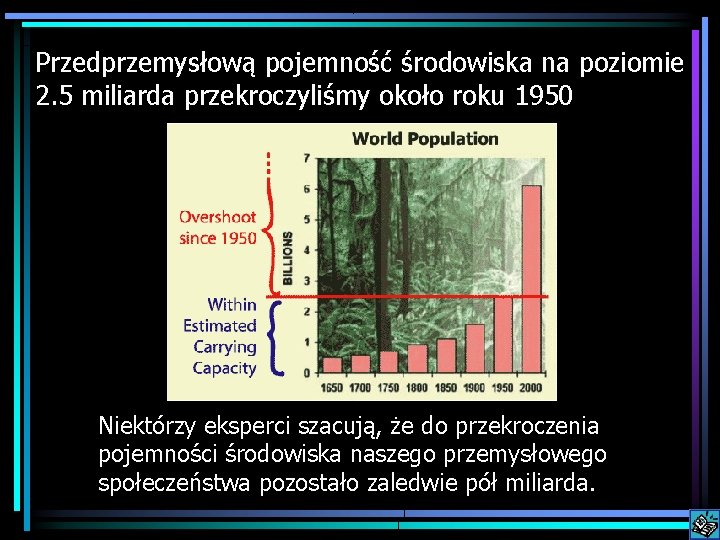 Przedprzemysłową pojemność środowiska na poziomie 2.5 miliarda przekroczyliśmy około roku 1950

World Population

Overshoot since 1950

Within Estimated Carrying Capacity

BILLIONS

7
6
5
4
3
2
1
0

1650 1700 1750 1800 1850 1900 1950 2000

Niektórzy eksperci szacują, że do przekroczenia pojemności środowiska naszego przemysłowego społeczeństwa pozostało zaledwie pół miliarda.